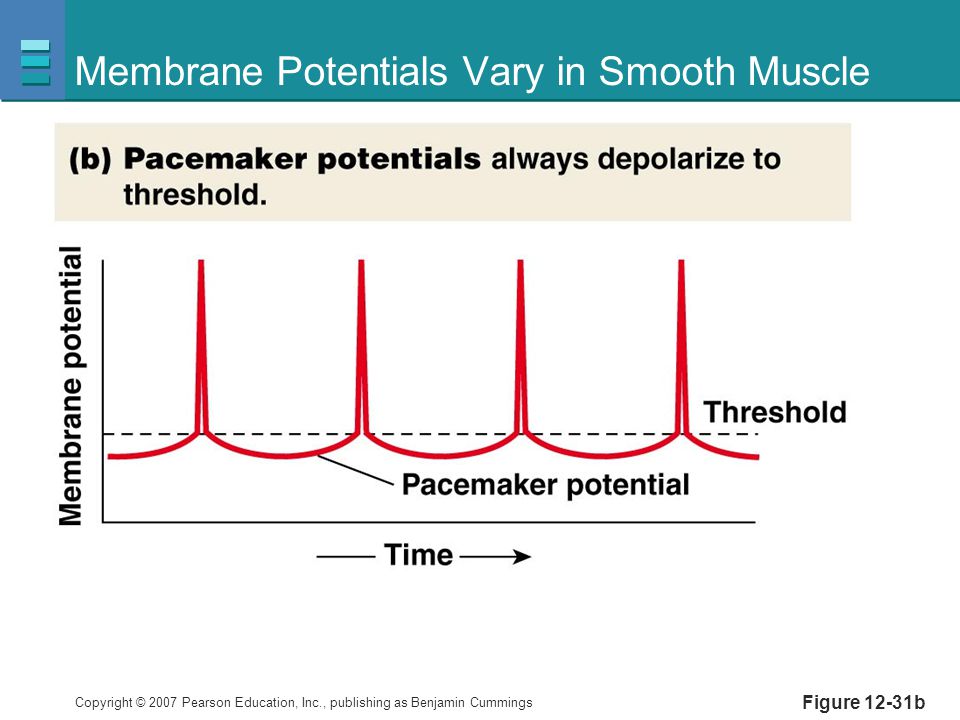 Membrane Potentials Vary in Smooth Muscle

(b) Pacemaker potentials always depolarize to threshold.

Membrane potential

Threshold

Pacemaker potential

Time

Copyright © 2007 Pearson Education, Inc., publishing as Benjamin Cummings

Figure 12-31b